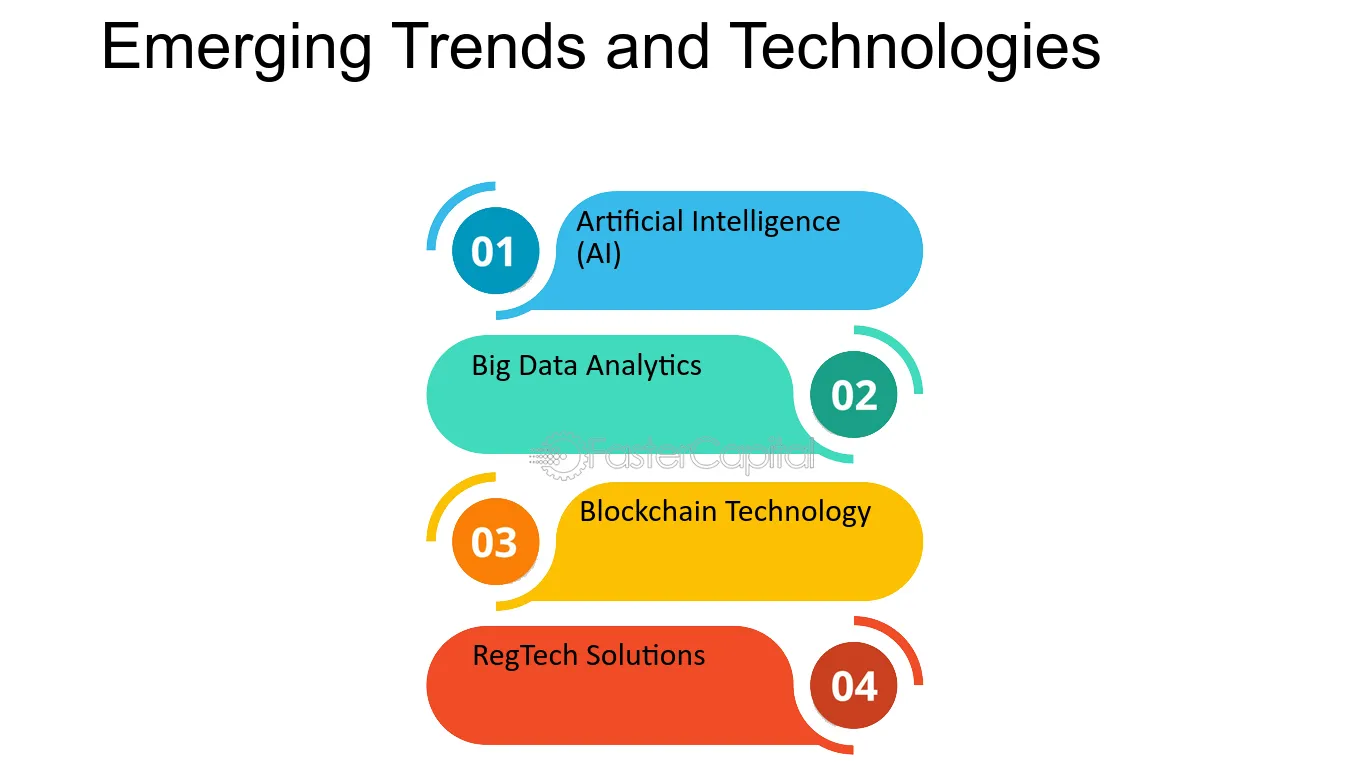 Emerging Trends and Technologies

01

Artificial Intelligence (AI)

Big Data Analytics

02

03

Blockchain Technology

RegTech Solutions

04

FasterCapital